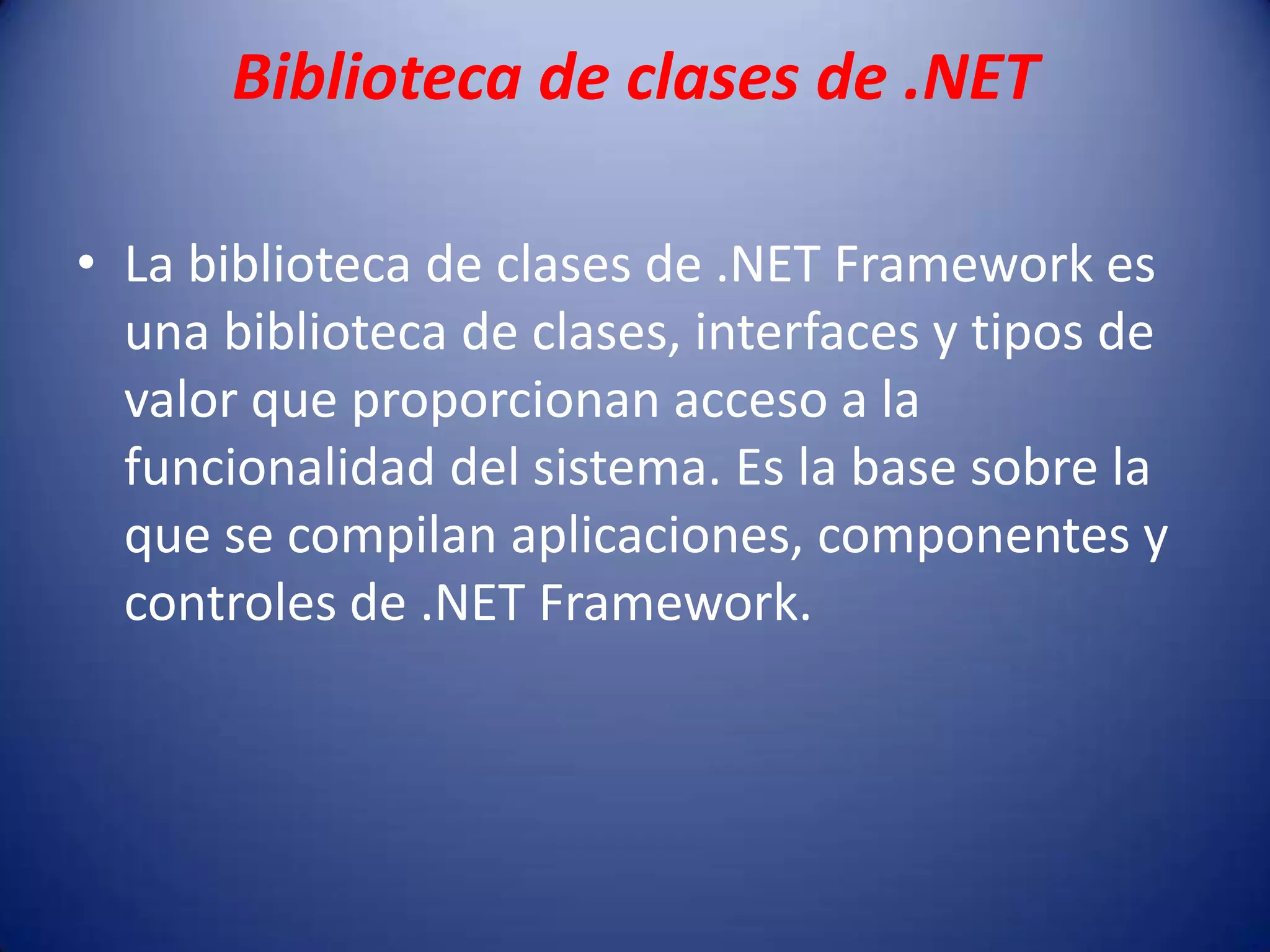 Biblioteca de clases de .NET

• La biblioteca de clases de .NET Framework es una biblioteca de clases, interfaces y tipos de valor que proporcionan acceso a la funcionalidad del sistema. Es la base sobre la que se compilan aplicaciones, componentes y controles de .NET Framework.